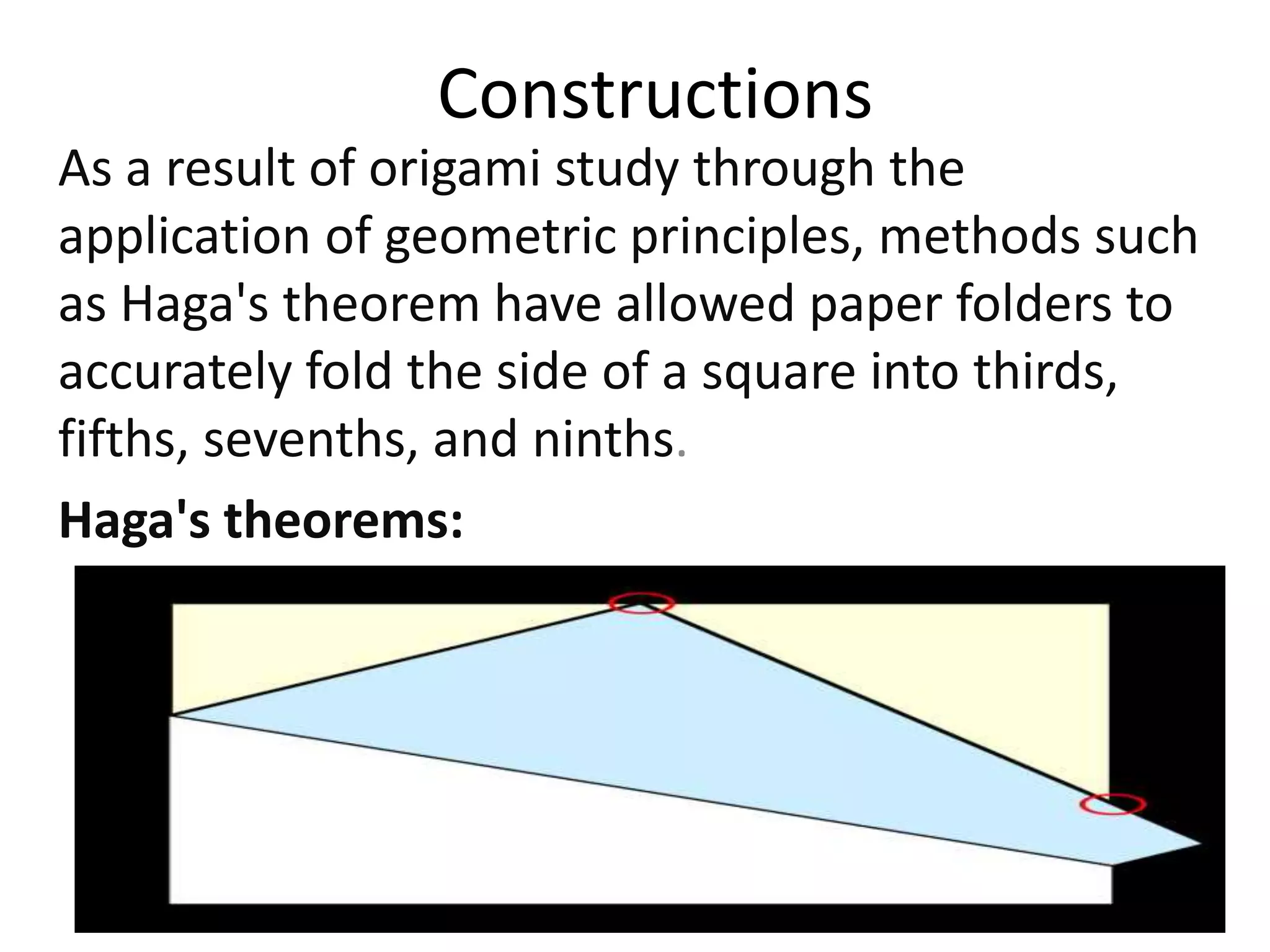 Constructions

As a result of origami study through the application of geometric principles, methods such as Haga's theorem have allowed paper folders to accurately fold the side of a square into thirds, fifths, sevenths, and ninths.

Haga's theorems: